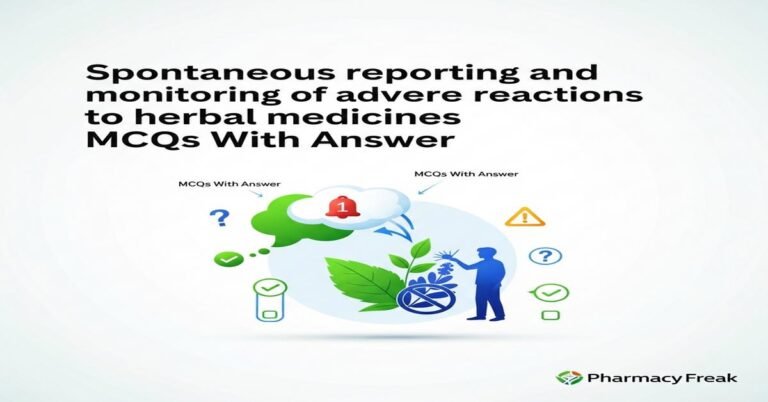 Spontaneous reporting and monitoring of advere reactions to herbal medicines MCQs With Answer

MCQs With Answer

MCQs With Answer

1

?

?

Pharmacy Freak